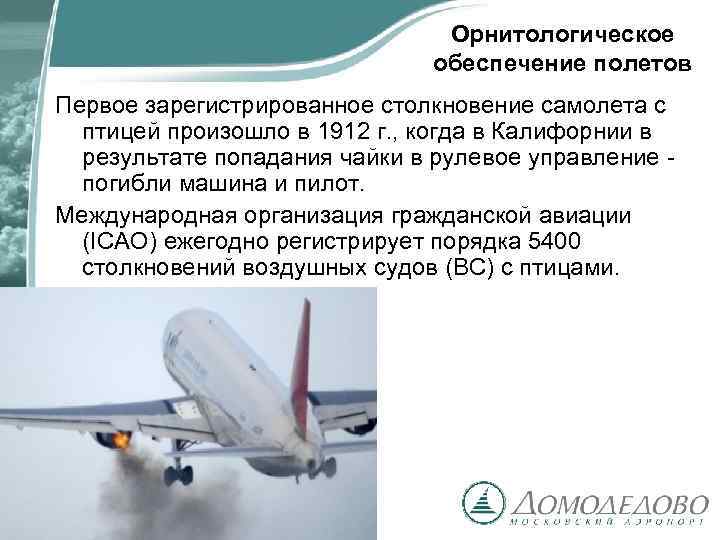 Орнитологическое обеспечение полетов

Первое зарегистрированное столкновение самолета с птицей произошло в 1912 г., когда в Калифорнии в результате попадания чайки в рулевое управление - погибли машина и пилот.

Международная организация гражданской авиации (ICAO) ежегодно регистрирует порядка 5400 столкновений воздушных судов (ВС) с птицами.

ДОМОДЕДОВО
МОСКОВСКИЙ АЭРОПОРТ